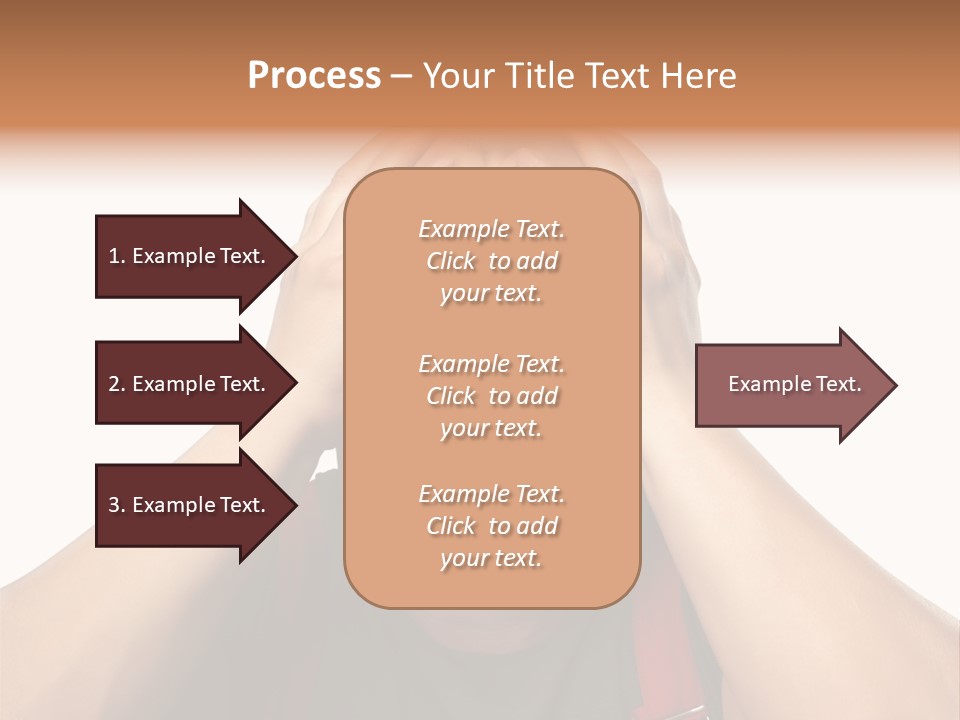 Process – Your Title Text Here

1. Example Text.

2. Example Text.

3. Example Text.

Example Text. Click to add your text.

Example Text. Click to add your text.

Example Text. Click to add your text.

Example Text.